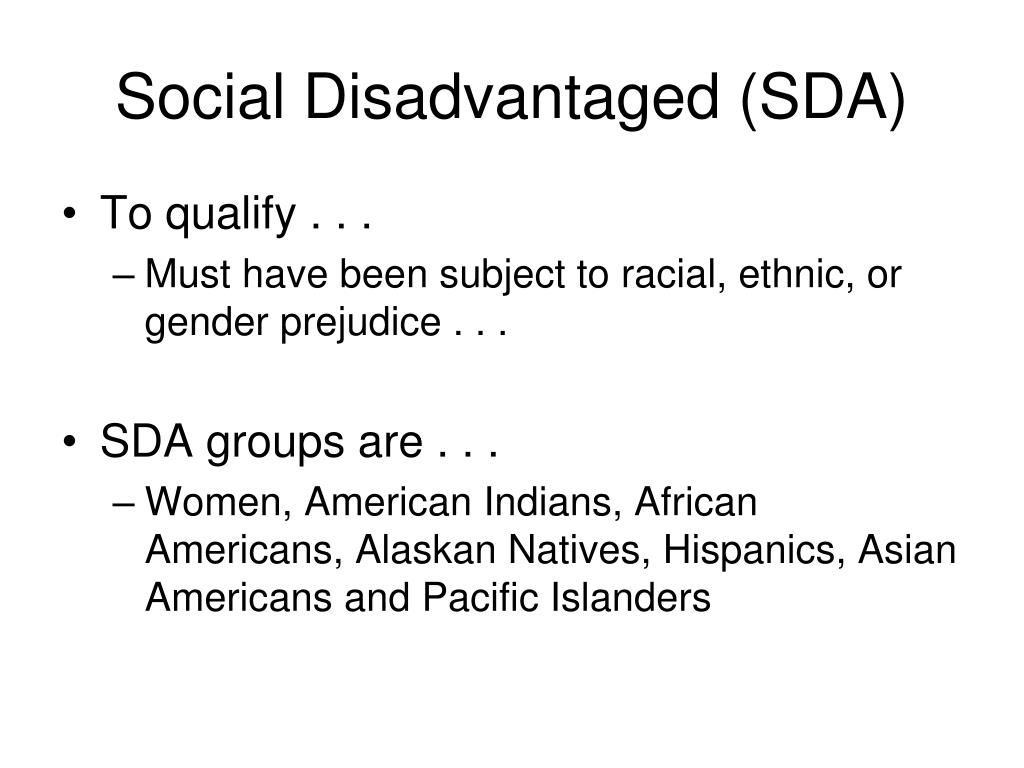 Social Disadvantaged (SDA)

• To qualify . . .
– Must have been subject to racial, ethnic, or gender prejudice . . .

• SDA groups are . . .
– Women, American Indians, African Americans, Alaskan Natives, Hispanics, Asian Americans and Pacific Islanders